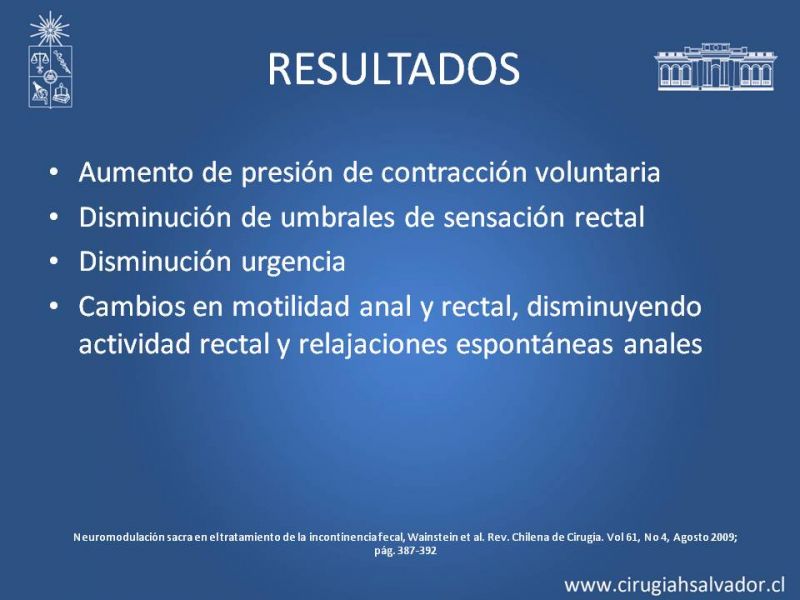 RESULTADOS

• Aumento de presión de contracción voluntaria
• Disminución de umbrales de sensación rectal
• Disminución urgencia
• Cambios en motilidad anal y rectal, disminuyendo actividad rectal y relajaciones espontáneas anales

Neuromodulación sacra en el tratamiento de la incontinencia fecal, Wainstein et al. Rev. Chilena de Cirugía. Vol 61, No 4, Agosto 2009; pág. 387-392

www.cirugiahsalvador.cl